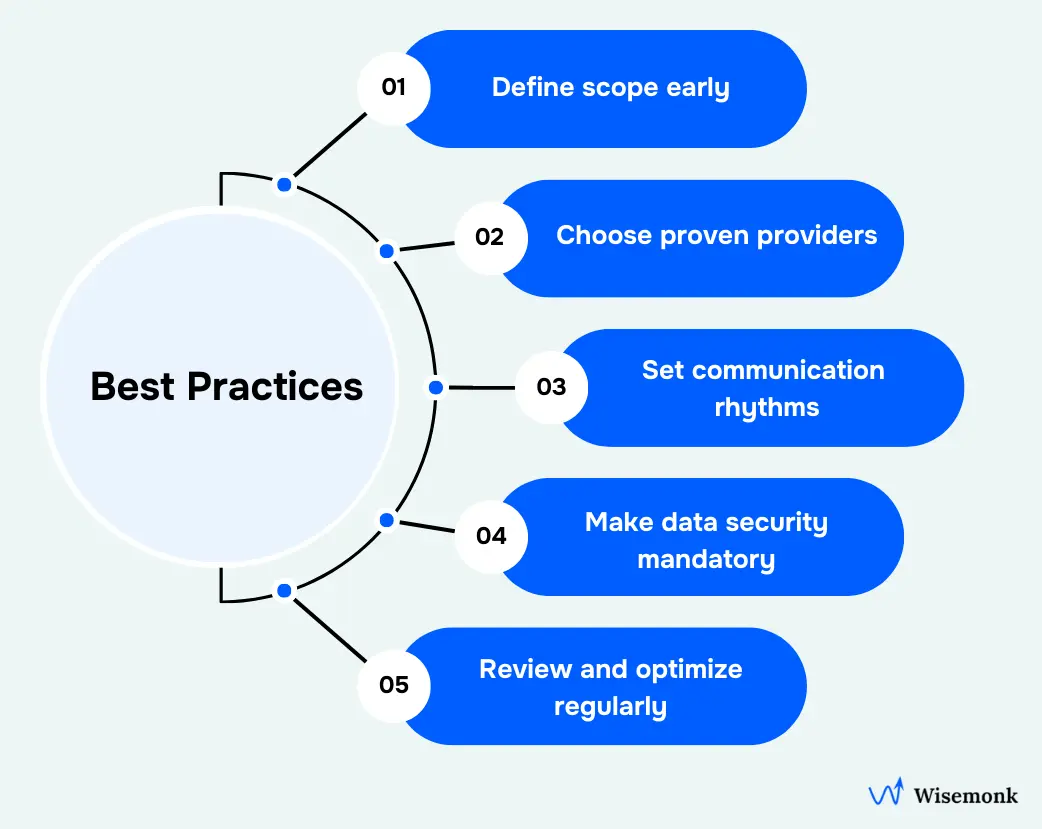 Best Practices

01 Define scope early

02 Choose proven providers

03 Set communication rhythms

04 Make data security mandatory

05 Review and optimize regularly

Wisemonk